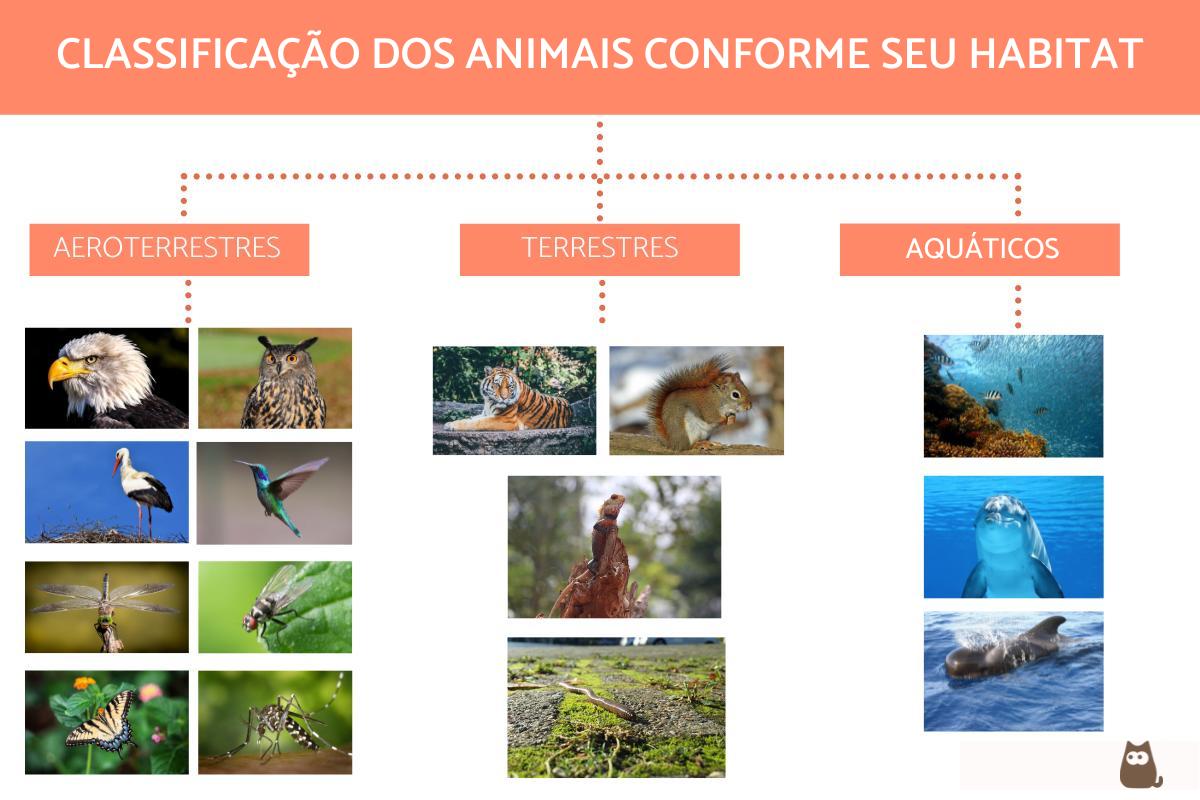 CLASSIFICAÇÃO DOS ANIMAIS CONFORME SEU HABITAT

AEROTERRESTRES

TERRESTRES

AQUÁTICOS